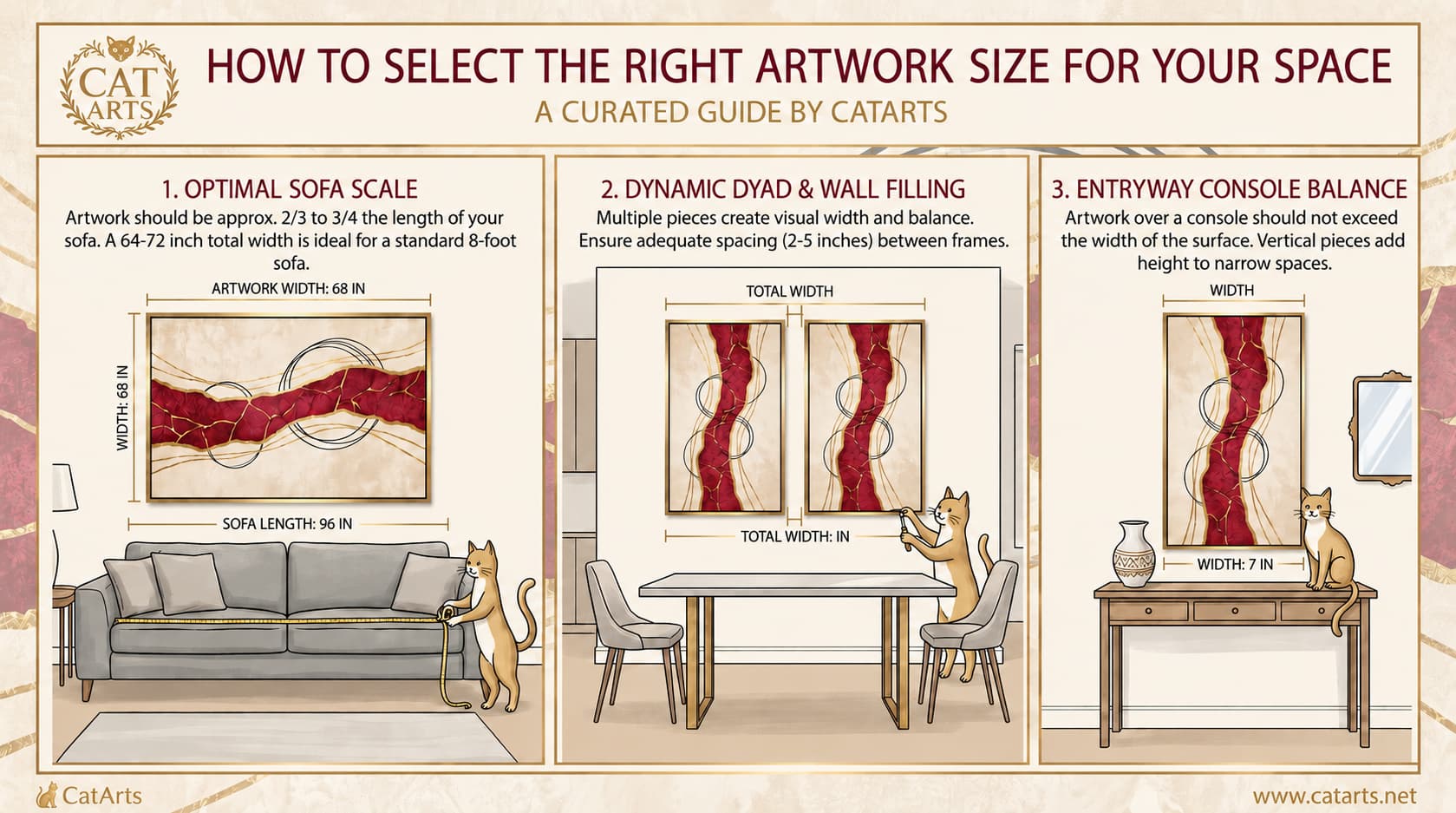 CAT ARTS

HOW TO SELECT THE RIGHT ARTWORK SIZE FOR YOUR SPACE

A CURATED GUIDE BY CATARTS

1. OPTIMAL SOFA SCALE

Artwork should be approx. 2/3 to 3/4 the length of your sofa. A 64-72 inch total width is ideal for a standard 8-foot sofa.

ARTWORK WIDTH: 68 IN

WIDTH: 68 IN

SOFA LENGTH: 96 IN

2. DYNAMIC DYAD & WALL FILLING

Multiple pieces create visual width and balance. Ensure adequate spacing (2-5 inches) between frames.

TOTAL WIDTH

TOTAL WIDTH: IN

3. ENTRYWAY CONSOLE BALANCE

Artwork over a console should not exceed the width of the surface. Vertical pieces add height to narrow spaces.

WIDTH

WIDTH: 7 IN

CatArts

www.catarts.net